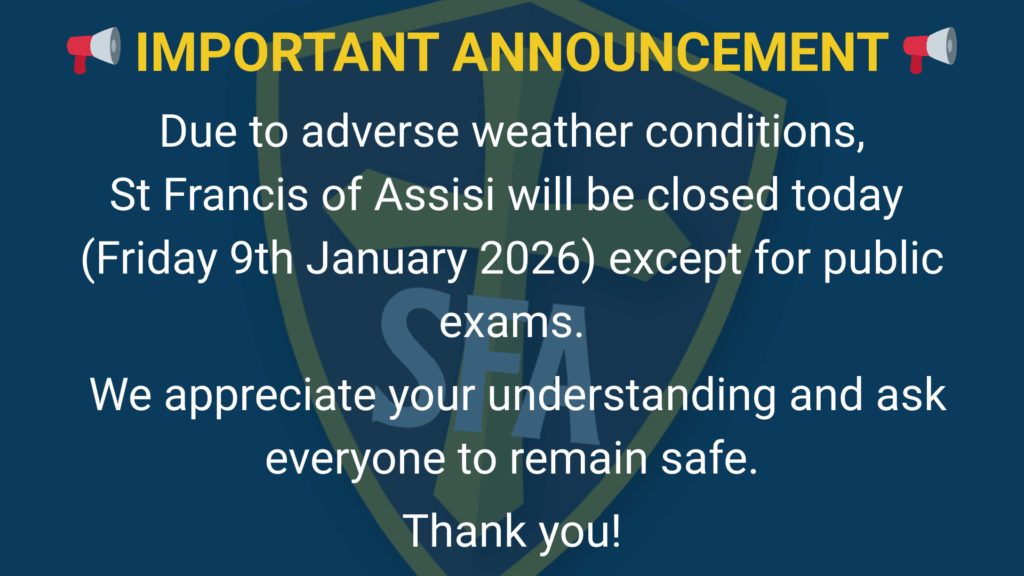 📢 IMPORTANT ANNOUNCEMENT 📢

Due to adverse weather conditions, St Francis of Assisi will be closed today (Friday 9th January 2026) except for public exams.

We appreciate your understanding and ask everyone to remain safe.

Thank you!

SFA